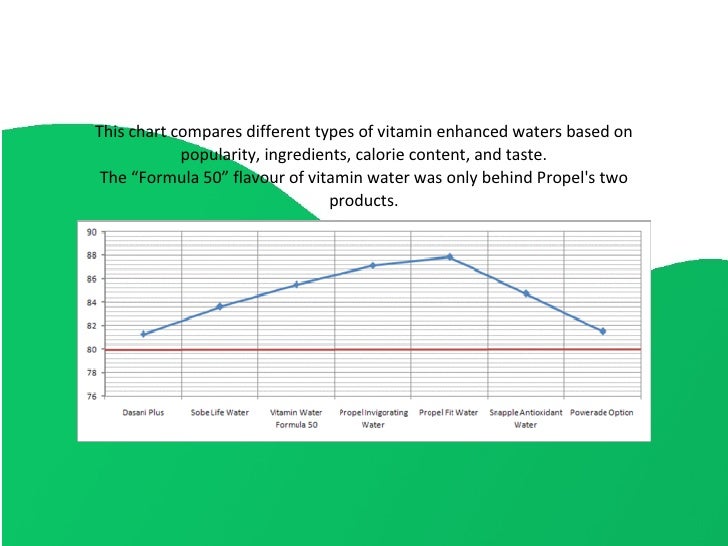 This chart compares different types of vitamin enhanced waters based on popularity, ingredients, calorie content, and taste.
The “Formula 50” flavour of vitamin water was only behind Propel's two products.

90
88
86
84
82
80
78
76

Dasani Plus
Sobe Life Water
Vitamin Water Formula 50
Propel Invigorating Water
Propel Fit Water
Snapple Antioxidant Water
Powerade Option